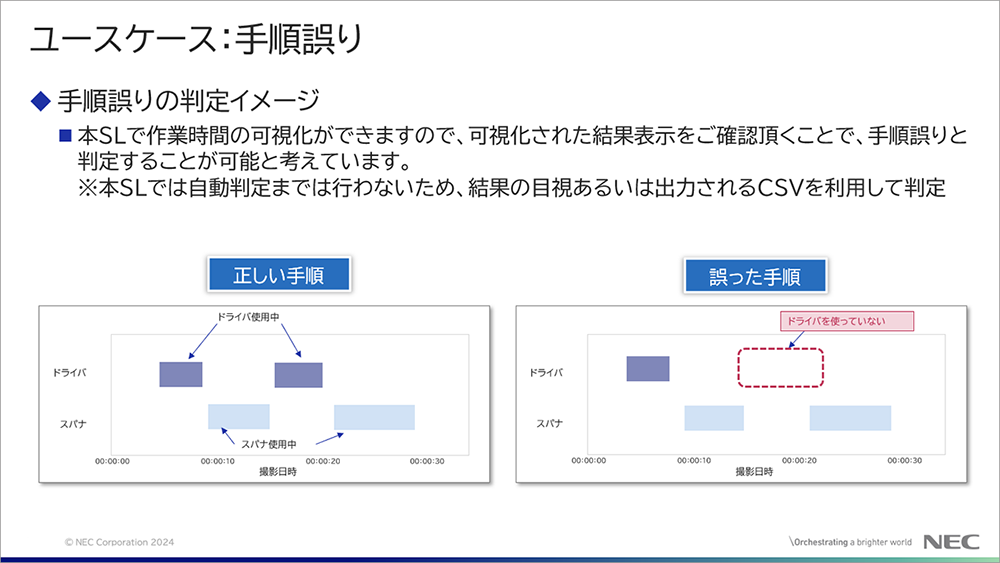 ユースケース：手順誤り

◆ 手順誤りの判定イメージ

■ 本SLで作業時間の可視化ができますので、可視化された結果表示をご確認頂くことで、手順誤りと判定することが可能と考えています。
※本SLでは自動判定までは行わないため、結果の目視あるいは出力されるCSVを利用して判定

正しい手順

ドライバ使用中

ドライバ

スパナ

スパナ使用中

00:00:00
00:00:10
00:00:20
00:00:30

撮影日時

誤った手順

ドライバを使っていない

ドライバ

スパナ

00:00:00
00:00:10
00:00:20
00:00:30

撮影日時

© NEC Corporation 2024

\Orchestrating a brighter world NEC